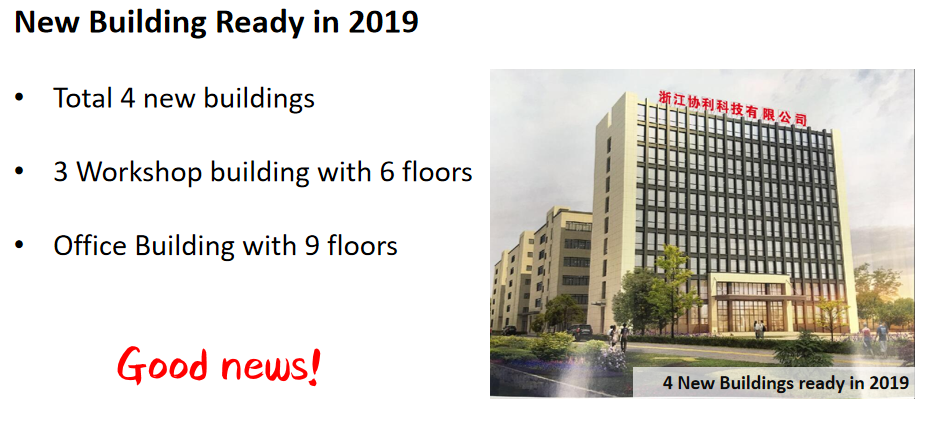 New Building Ready in 2019

• Total 4 new buildings

• 3 Workshop building with 6 floors

• Office Building with 9 floors

Good news!

浙江协利科技有限公司

4 New Buildings ready in 2019